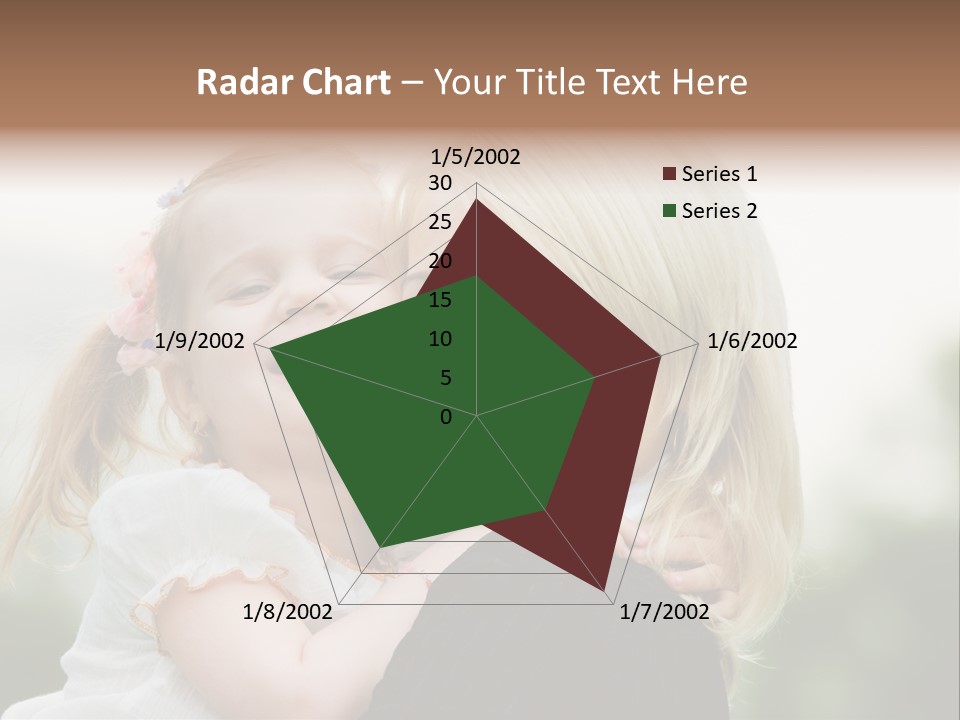 Radar Chart – Your Title Text Here

1/5/2002
30
25
20
15
10
5
0
1/6/2002
1/7/2002
1/8/2002
1/9/2002

Series 1
Series 2